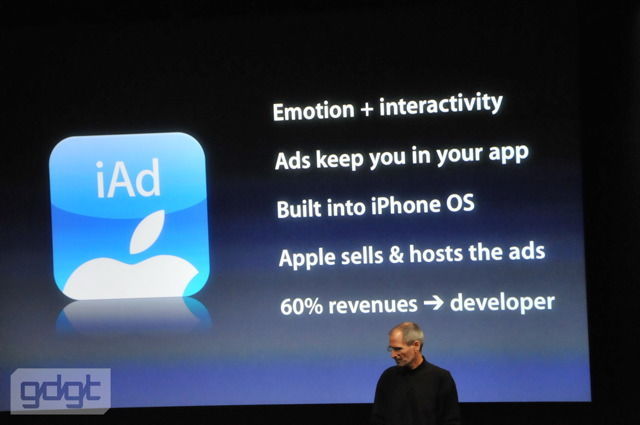 iAd

Emotion + interactivity

Ads keep you in your app

Built into iPhone OS

Apple sells & hosts the ads

60% revenues → developer

gdgt